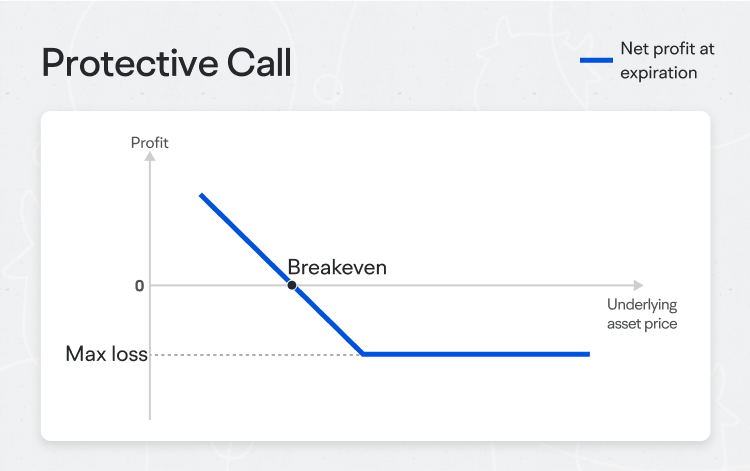 Protective Call

Net profit at expiration

Profit

Breakeven

0

Underlying asset price

Max loss